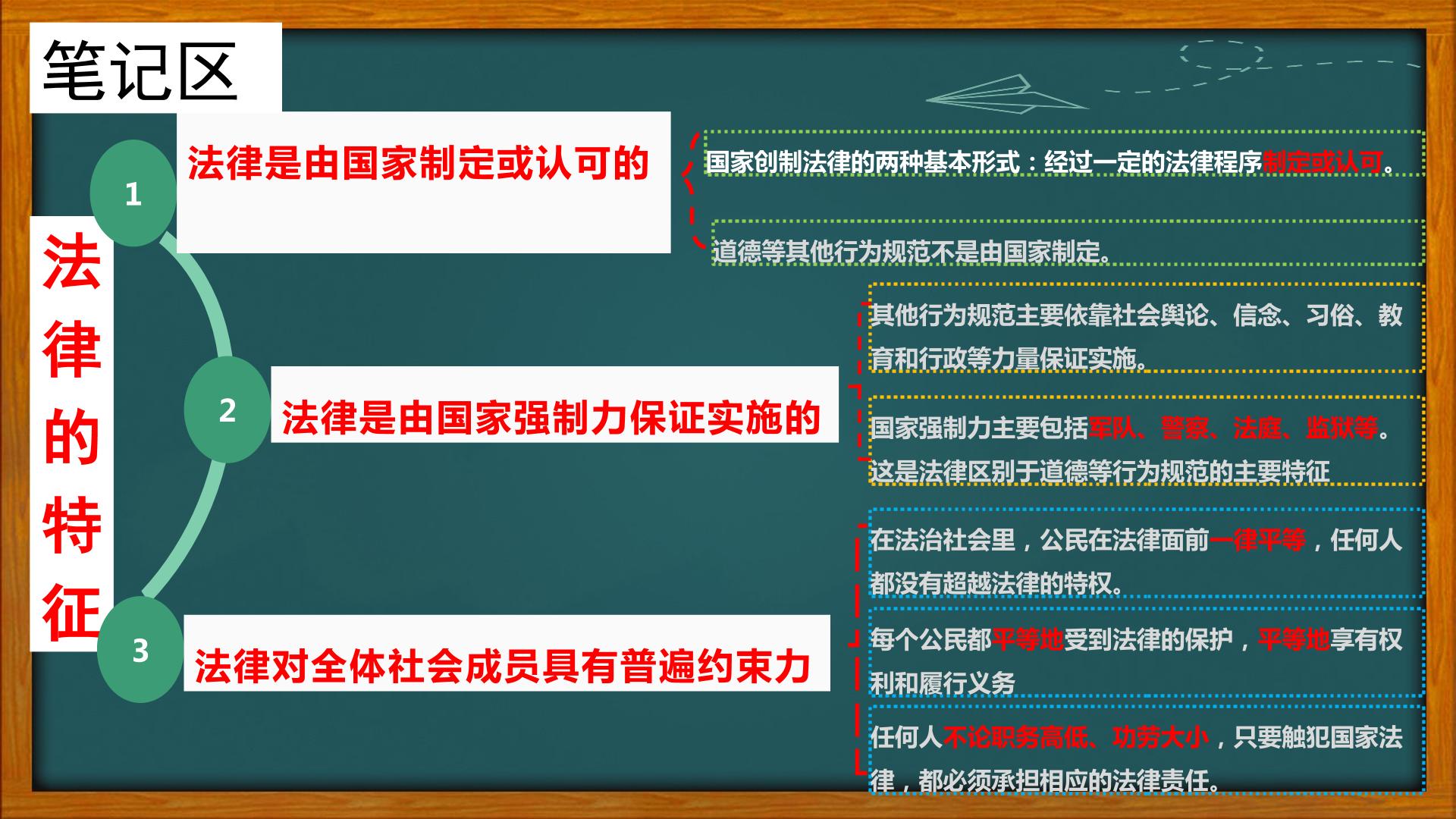 笔记区

法律的特征

1 法律是由国家制定或认可的

国家创制法律的两种基本形式：经过一定的法律程序制定或认可。

道德等其他行为规范不是由国家制定。

2 法律是由国家强制力保证实施的

其他行为规范主要依靠社会舆论、信念、习俗、教育和行政等力量保证实施。

国家强制力主要包括军队、警察、法庭、监狱等。这是法律区别于道德等行为规范的主要特征

3 法律对全体社会成员具有普遍约束力

在法治社会里，公民在法律面前一律平等，任何人都没有超越法律的特权。

每个公民都平等地受到法律的保护，平等地享有权利和履行义务

任何人不论职务高低、功劳大小，只要触犯国家法律，都必须承担相应的法律责任。